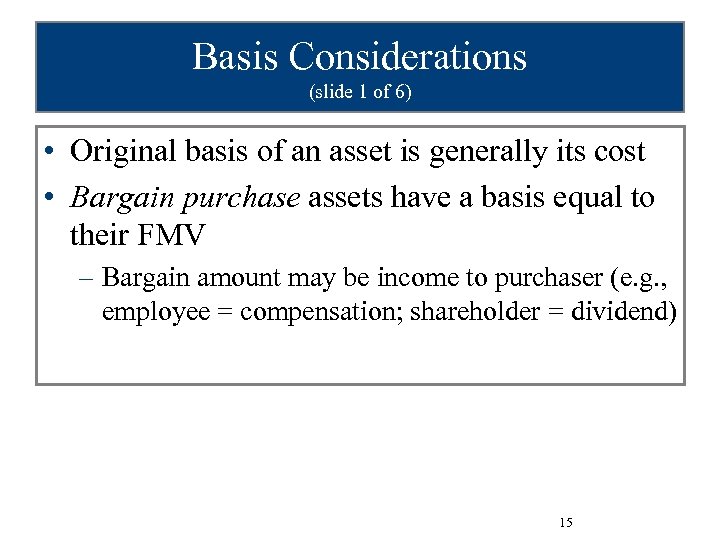 Basis Considerations
(slide 1 of 6)

• Original basis of an asset is generally its cost

• Bargain purchase assets have a basis equal to their FMV

– Bargain amount may be income to purchaser (e.g., employee = compensation; shareholder = dividend)

15